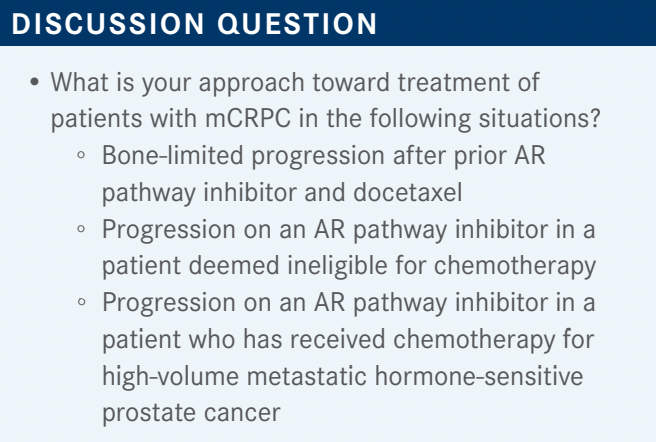 DISCUSSION QUESTION

• What is your approach toward treatment of patients with mCRPC in the following situations?
  ◦ Bone-limited progression after prior AR pathway inhibitor and docetaxel
  ◦ Progression on an AR pathway inhibitor in a patient deemed ineligible for chemotherapy
  ◦ Progression on an AR pathway inhibitor in a patient who has received chemotherapy for high-volume metastatic hormone-sensitive prostate cancer